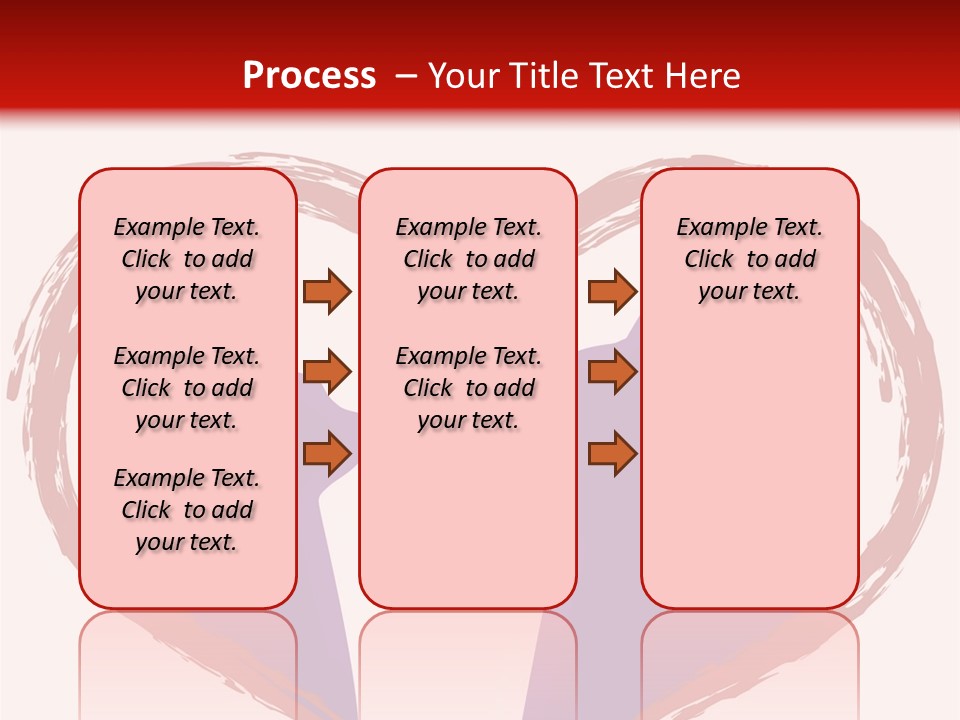 Process – Your Title Text Here

Example Text. Click to add your text.

Example Text. Click to add your text.

Example Text. Click to add your text.

Example Text. Click to add your text.

Example Text. Click to add your text.

Example Text. Click to add your text.